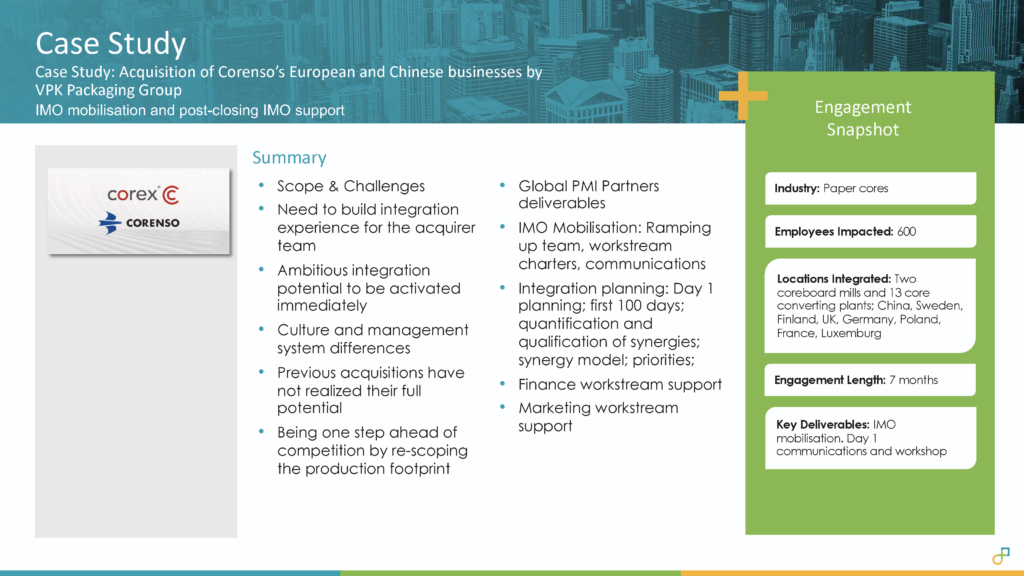 Case Study

Case Study: Acquisition of Corenso's European and Chinese businesses by VPK Packaging Group

IMO mobilisation and post-closing IMO support

corex

CORENSO

Summary

- Scope & Challenges
- Need to build integration experience for the acquirer team
- Ambitious integration potential to be activated immediately
- Culture and management system differences
- Previous acquisitions have not realized their full potential
- Being one step ahead of competition by re-scoping the production footprint

- Global PMI Partners deliverables
- IMO Mobilisation: Ramping up team, workstream charters, communications
- Integration planning: Day 1 planning; first 100 days; quantification and qualification of synergies; synergy model; priorities;
- Finance workstream support
- Marketing workstream support

Engagement Snapshot

Industry: Paper cores

Employees Impacted: 600

Locations Integrated: Two coreboard mills and 13 core converting plants: China, Sweden, Finland, UK, Germany, Poland, France, Luxemburg

Engagement Length: 7 months

Key Deliverables: IMO mobilisation. Day 1 communications and workshop